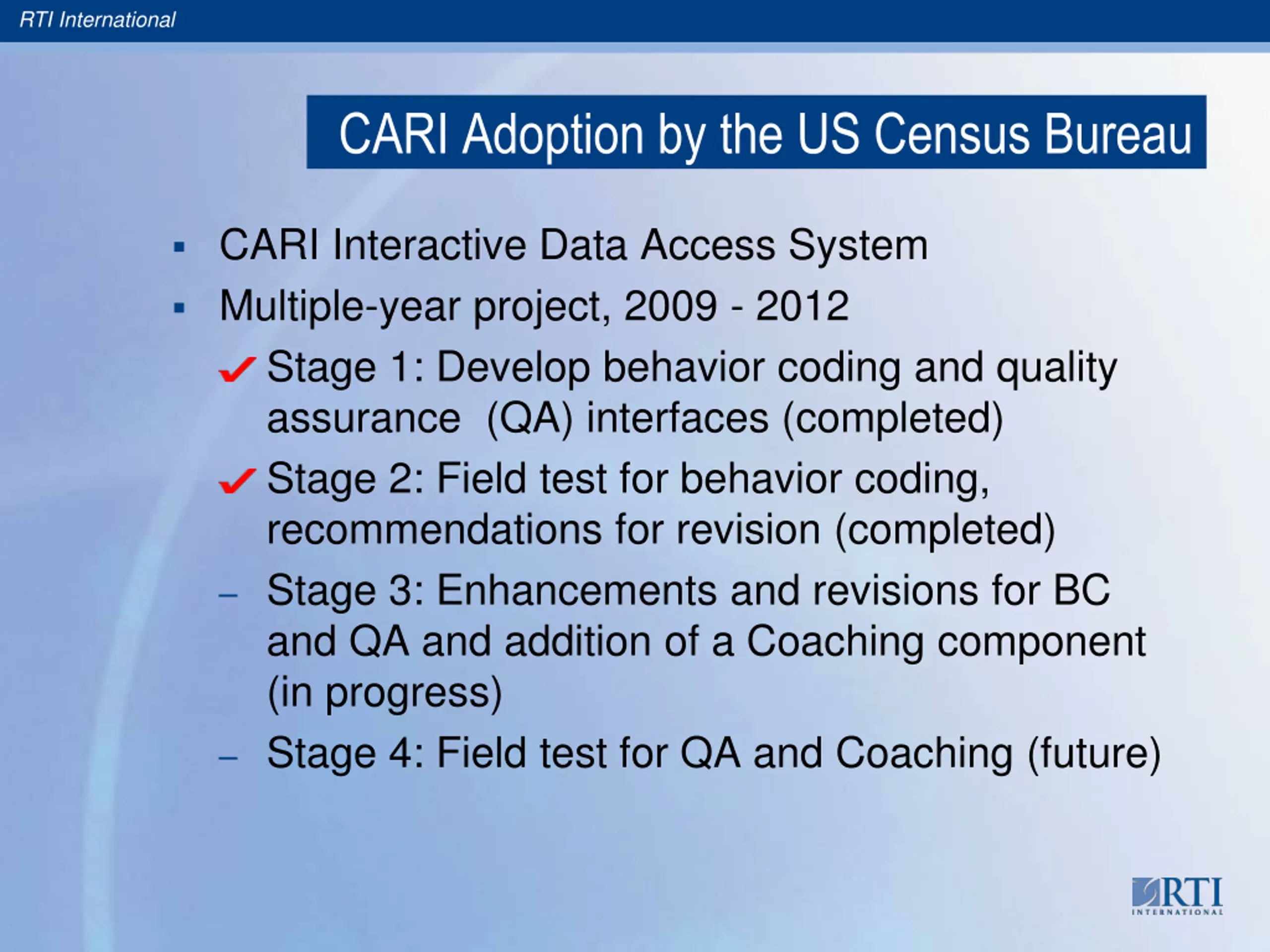 RTI International

CARI Adoption by the US Census Bureau

▪ CARI Interactive Data Access System
▪ Multiple-year project, 2009 - 2012
✓ Stage 1: Develop behavior coding and quality assurance (QA) interfaces (completed)
✓ Stage 2: Field test for behavior coding, recommendations for revision (completed)
– Stage 3: Enhancements and revisions for BC and QA and addition of a Coaching component (in progress)
– Stage 4: Field test for QA and Coaching (future)

RTI INTERNATIONAL